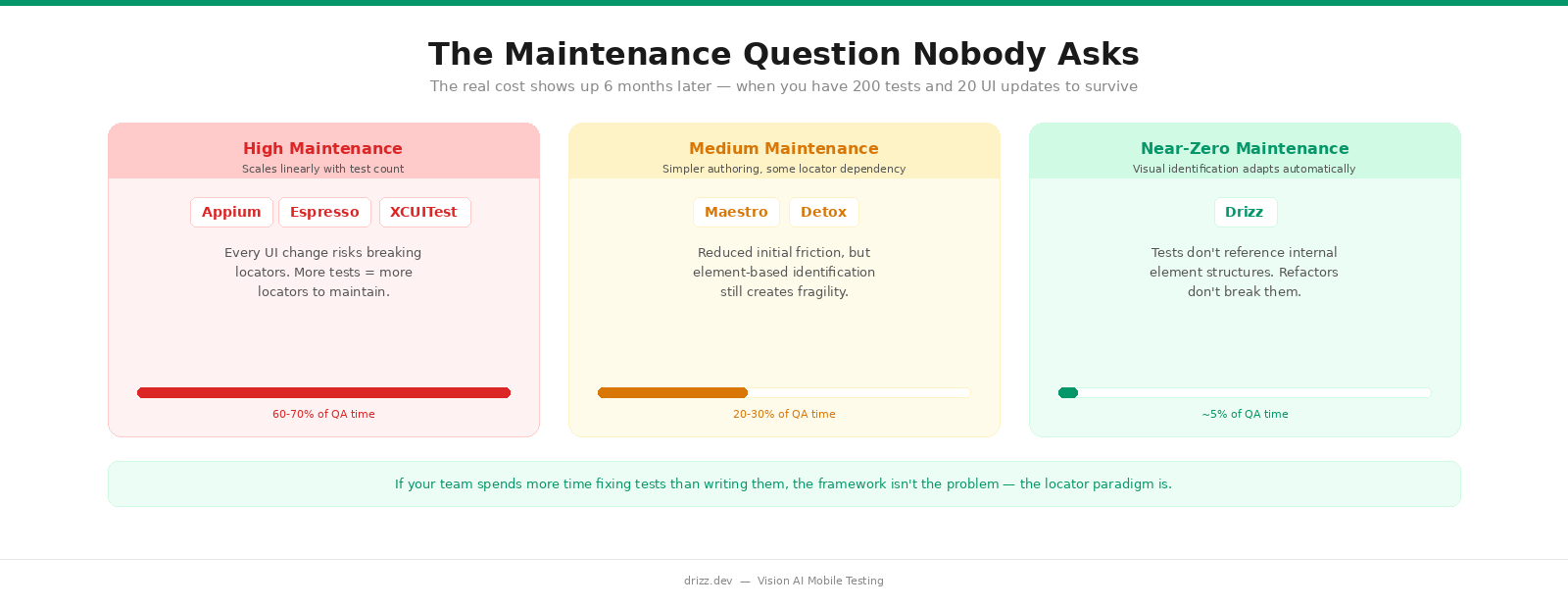 The Maintenance Question Nobody Asks

The real cost shows up 6 months later — when you have 200 tests and 20 UI updates to survive

High Maintenance
Scales linearly with test count

Appium Espresso XCUITest

Every UI change risks breaking locators. More tests = more locators to maintain.

60-70% of QA time

Medium Maintenance
Simpler authoring, some locator dependency

Maestro Detox

Reduced initial friction, but element-based identification still creates fragility.

20-30% of QA time

Near-Zero Maintenance
Visual identification adapts automatically

Drizz

Tests don't reference internal element structures. Refactors don't break them.

~5% of QA time

If your team spends more time fixing tests than writing them, the framework isn't the problem — the locator paradigm is.

drizz.dev — Vision AI Mobile Testing